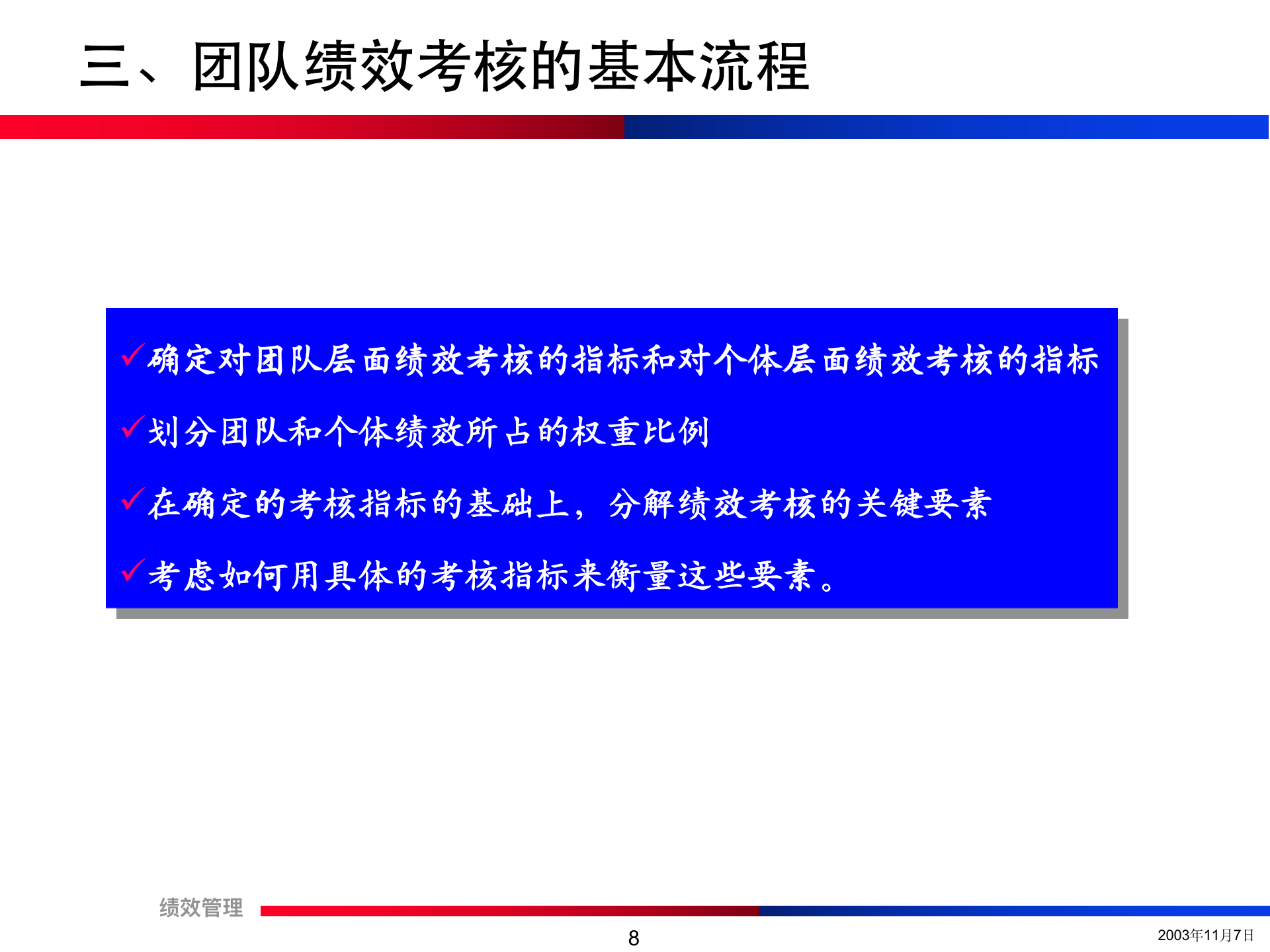 三、团队绩效考核的基本流程

✓确定对团队层面绩效考核的指标和对个体层面绩效考核的指标

✓划分团队和个体绩效所占的权重比例

✓在确定的考核指标的基础上，分解绩效考核的关键要素

✓考虑如何用具体的考核指标来衡量这些要素。

绩效管理

8

2003年11月7日